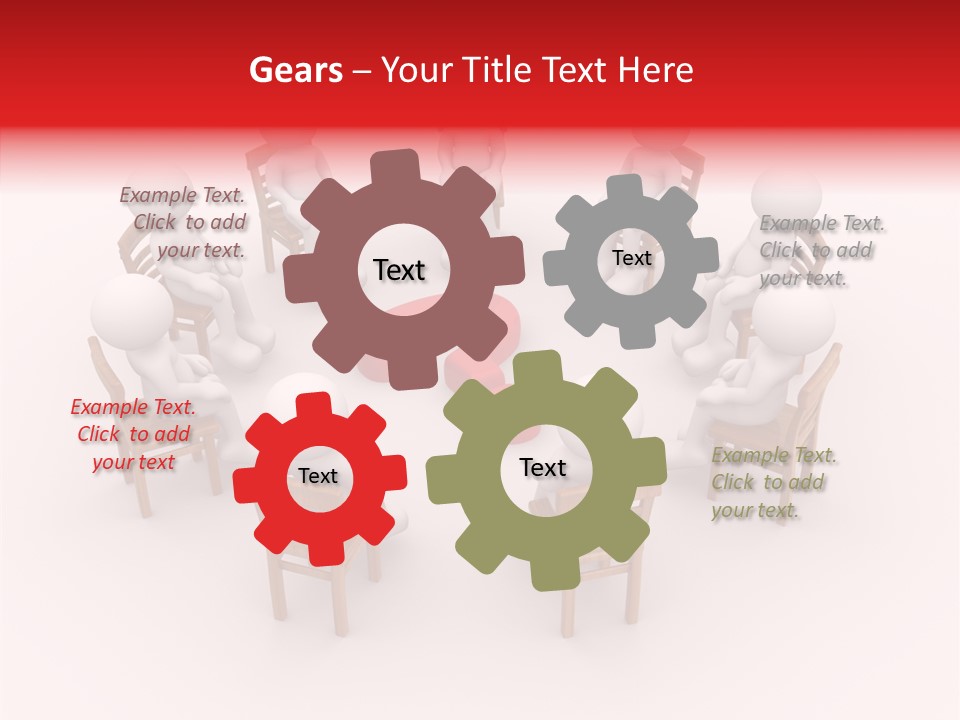 Gears – Your Title Text Here

Example Text. Click to add your text.

Text

Text

Example Text. Click to add your text.

Example Text. Click to add your text

Text

Text

Example Text. Click to add your text.